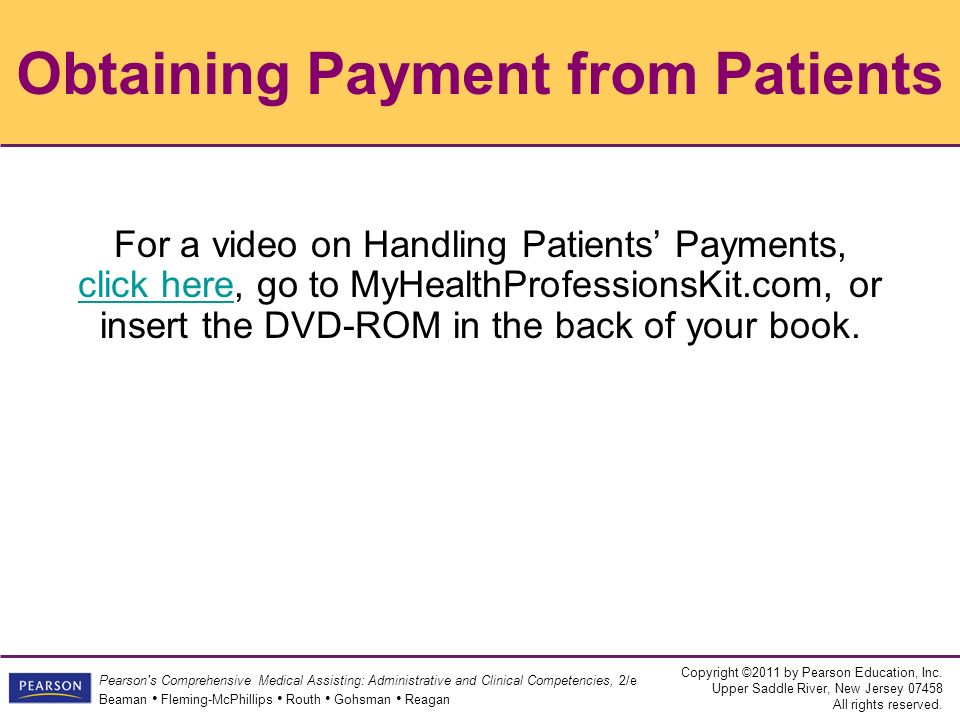 Obtaining Payment from Patients

For a video on Handling Patients' Payments, click here, go to MyHealthProfessionsKit.com, or insert the DVD-ROM in the back of your book.

PEARSON

Pearson's Comprehensive Medical Assisting: Administrative and Clinical Competencies, 2/e
Beaman • Fleming-McPhillips • Routh • Gohsman • Reagan

Copyright ©2011 by Pearson Education, Inc.
Upper Saddle River, New Jersey 07458
All rights reserved.